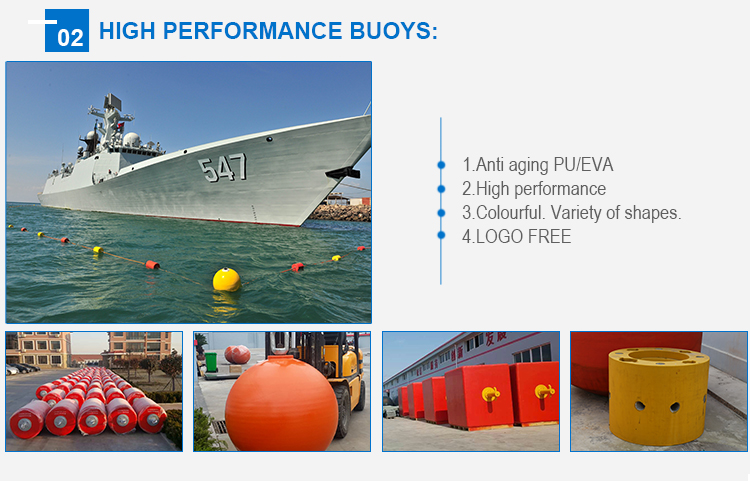 02 HIGH PERFORMANCE BUOYS:

547

1.Anti aging PU/EVA
2.High performance
3.Colourful. Variety of shapes.
4.LOGO FREE